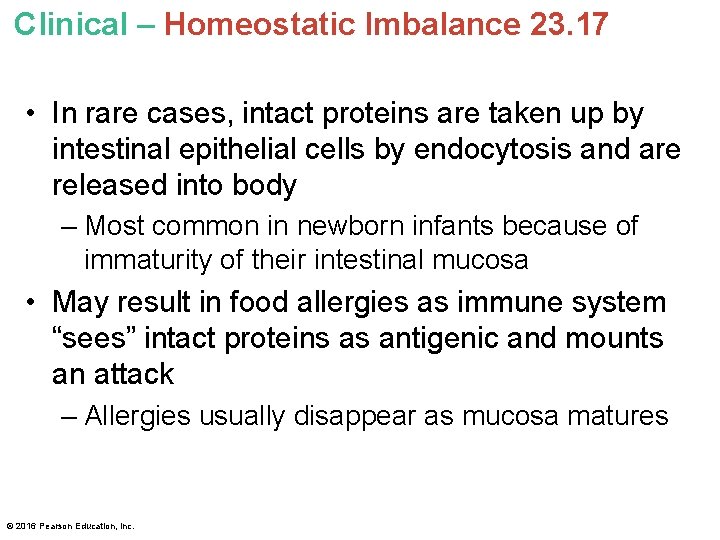 Clinical – Homeostatic Imbalance 23.17

• In rare cases, intact proteins are taken up by intestinal epithelial cells by endocytosis and are released into body

– Most common in newborn infants because of immaturity of their intestinal mucosa

• May result in food allergies as immune system “sees” intact proteins as antigenic and mounts an attack

– Allergies usually disappear as mucosa matures

© 2016 Pearson Education, Inc.